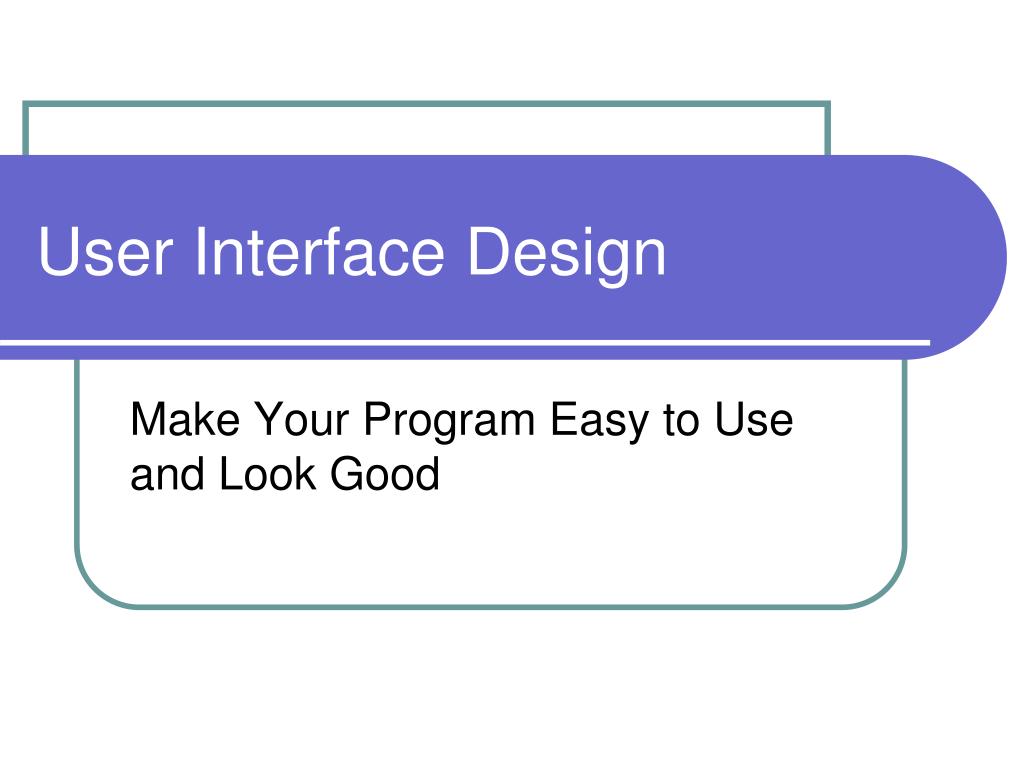 User Interface Design

Make Your Program Easy to Use and Look Good